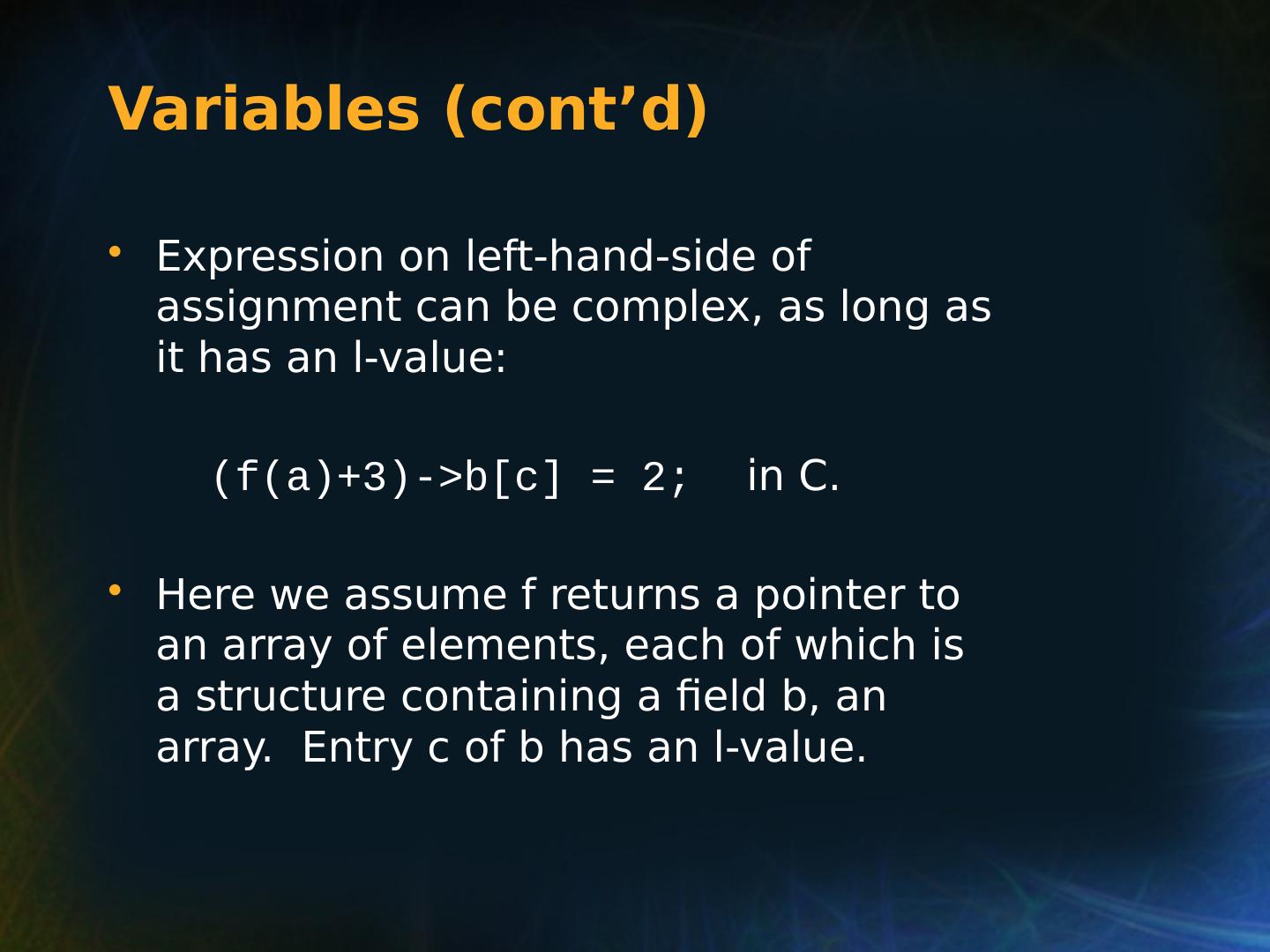 Variables (cont’d)

• Expression on left-hand-side of assignment can be complex, as long as it has an l-value:

(f(a)+3)->b[c] = 2;   in C.

• Here we assume f returns a pointer to an array of elements, each of which is a structure containing a field b, an array.  Entry c of b has an l-value.